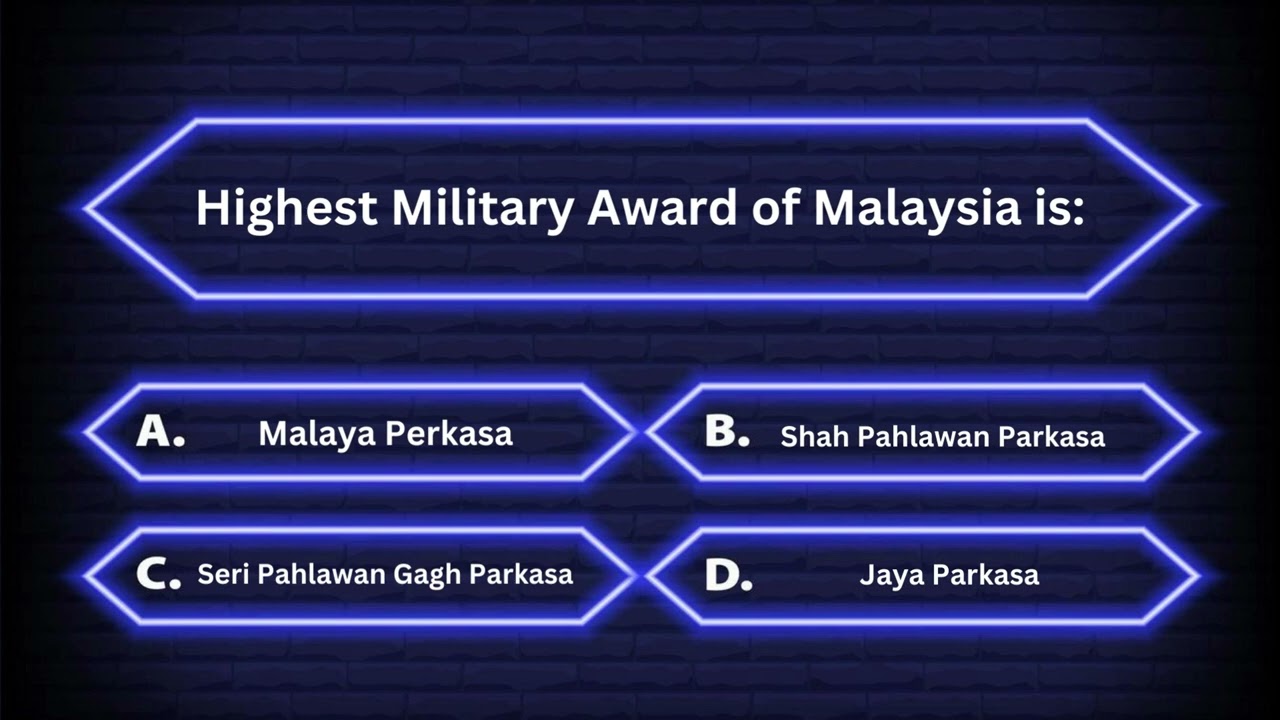 Highest Military Award of Malaysia is:

A. Malaya Perkasa

B. Shah Pahlawan Parkasa

C. Seri Pahlawan Gagh Parkasa

D. Jaya Parkasa